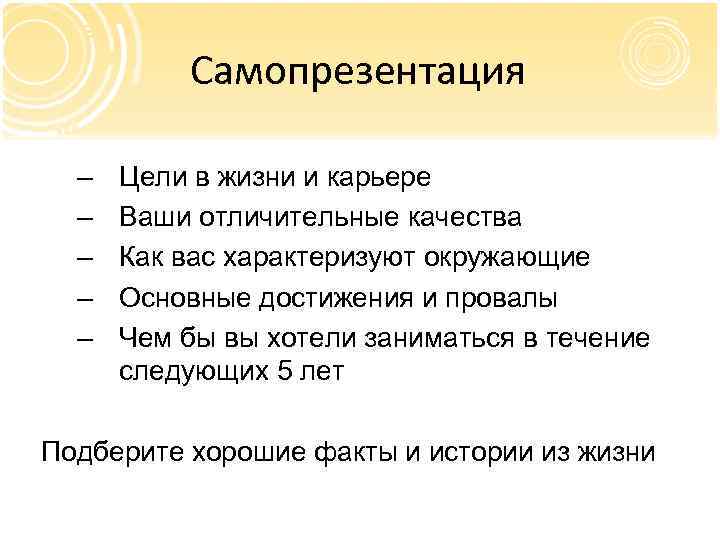 Самопрезентация

– Цели в жизни и карьере
– Ваши отличительные качества
– Как вас характеризуют окружающие
– Основные достижения и провалы
– Чем бы вы хотели заниматься в течение следующих 5 лет

Подберите хорошие факты и истории из жизни